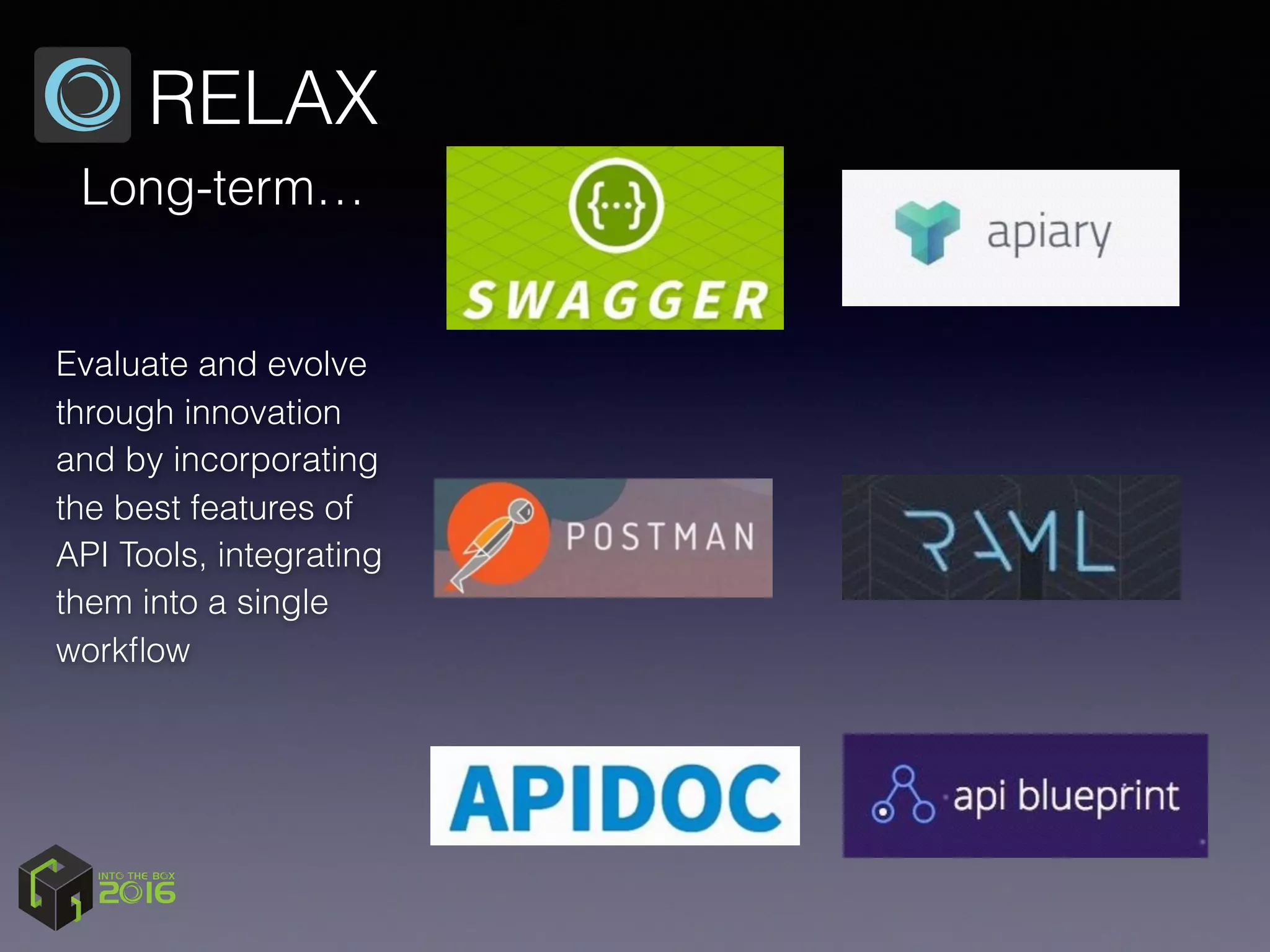 RELAX

Long-term…

Evaluate and evolve through innovation and by incorporating the best features of API Tools, integrating them into a single workflow

{...}
SWAGGER

apiary

POSTMAN

RAML

APIDOC

api blueprint

INTO THE BOX
2016